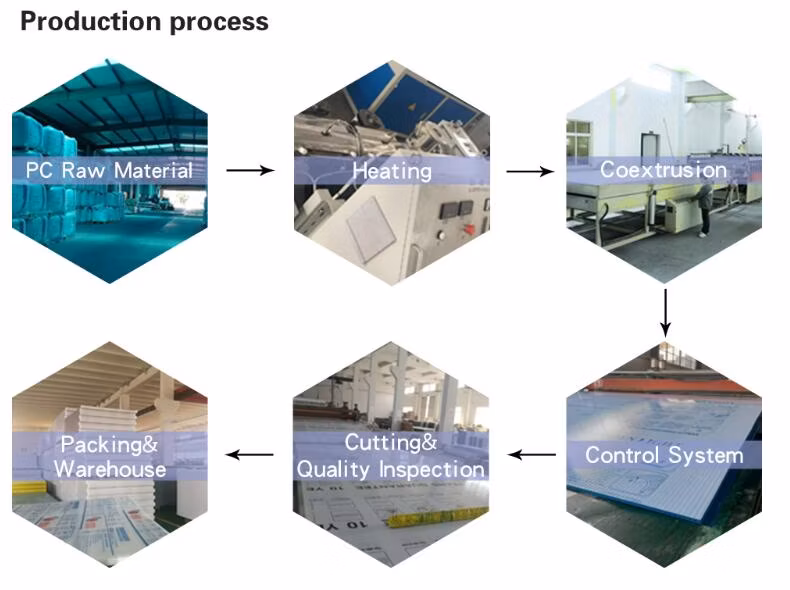 Production process

PC Raw Material

Heating

Coextrusion

Control System

Cutting&
Quality Inspection

Packing&
Warehouse